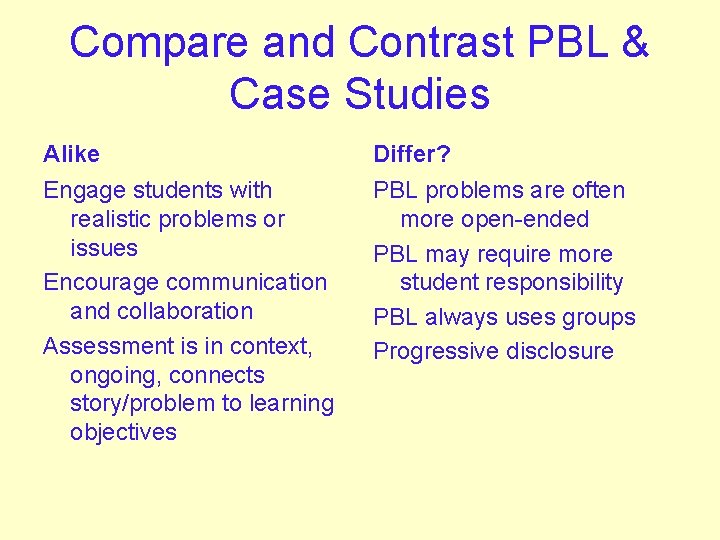 Compare and Contrast PBL & Case Studies

Alike

Engage students with realistic problems or issues

Encourage communication and collaboration

Assessment is in context, ongoing, connects story/problem to learning objectives

Differ?

PBL problems are often more open-ended

PBL may require more student responsibility

PBL always uses groups

Progressive disclosure